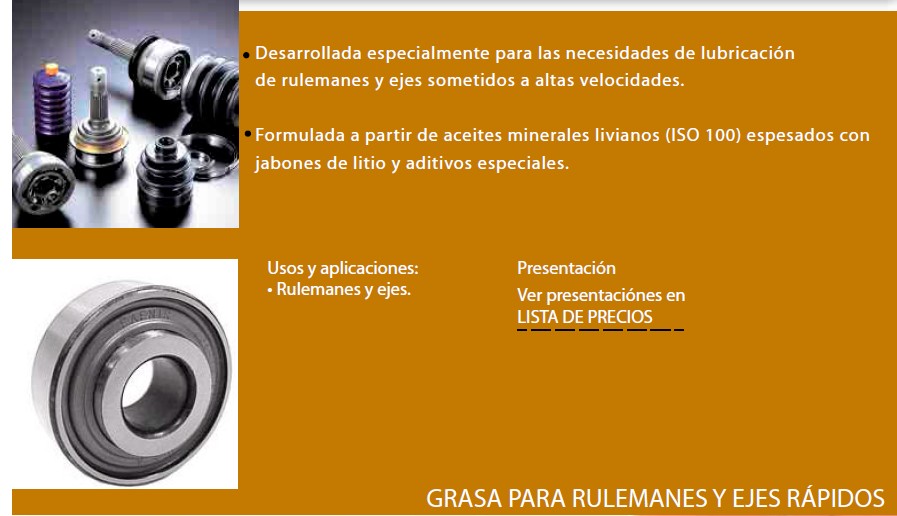 • Desarrollada especialmente para las necesidades de lubricación de rulemanes y ejes sometidos a altas velocidades.

• Formulada a partir de aceites minerales livianos (ISO 100) espesados con jabones de litio y aditivos especiales.

Usos y aplicaciones:
• Rulemanes y ejes.

Presentación
Ver presentaciónes en LISTA DE PRECIOS

GRASA PARA RULEMANES Y EJES RÁPIDOS